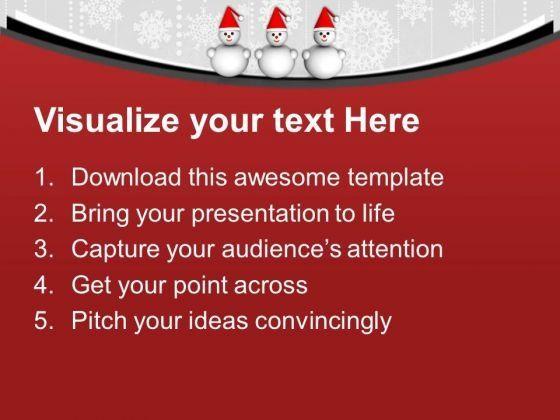 Visualize your text Here

1. Download this awesome template
2. Bring your presentation to life
3. Capture your audience's attention
4. Get your point across
5. Pitch your ideas convincingly